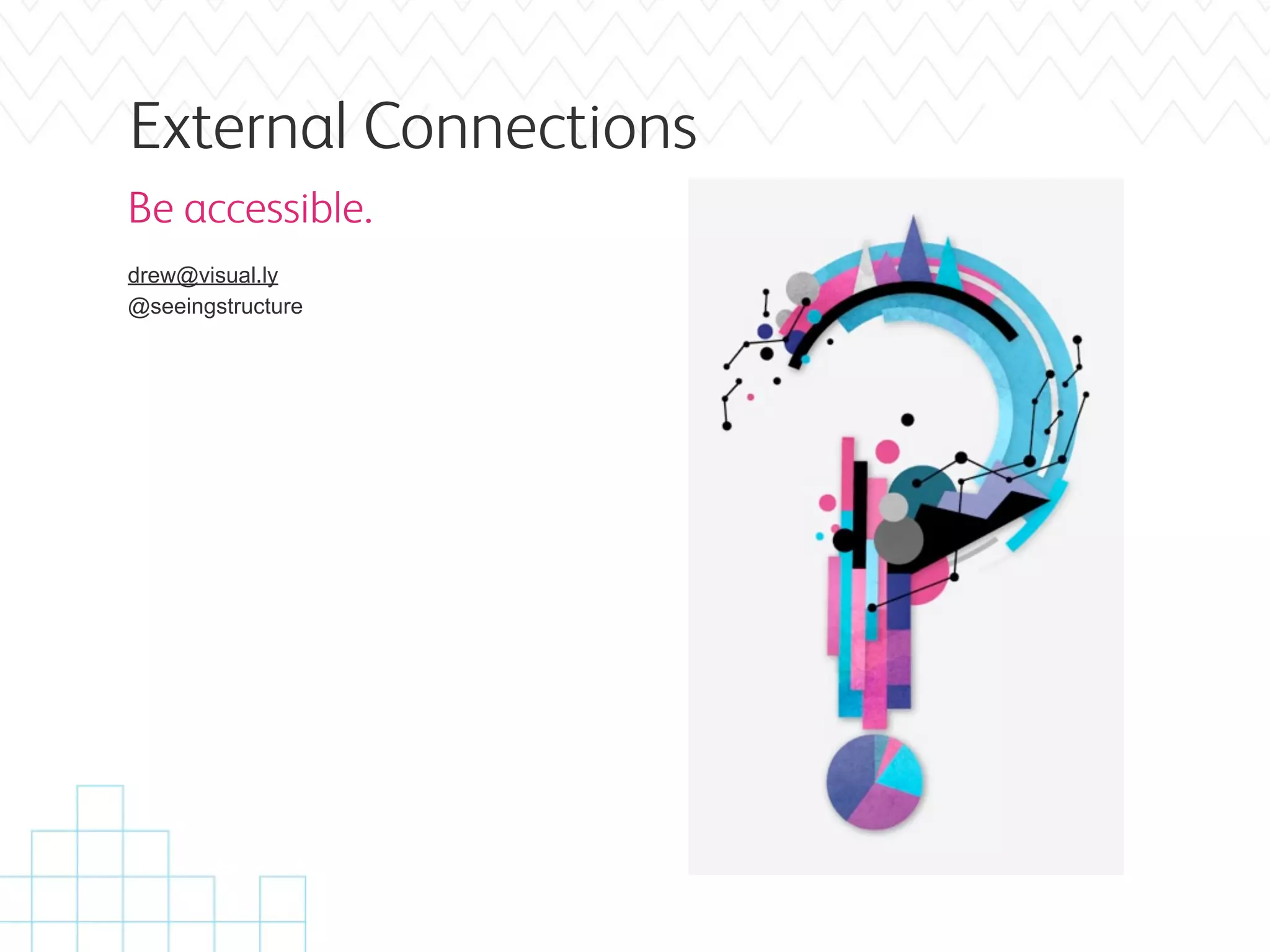 External Connections

Be accessible.

drew@visual.ly
@seeingstructure